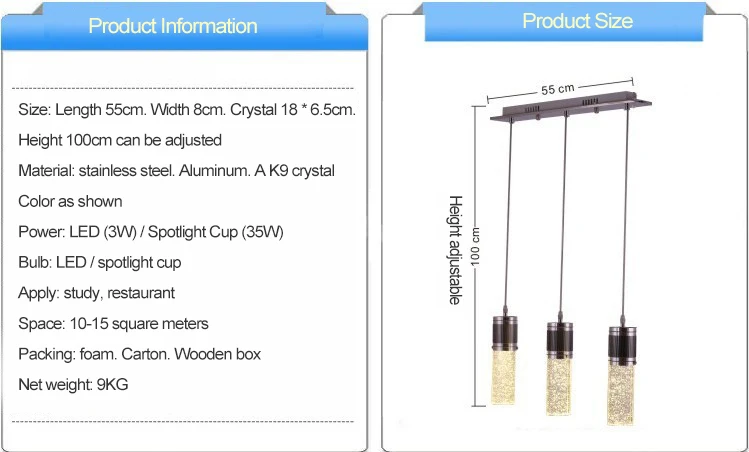 Product Information

Size: Length 55cm. Width 8cm. Crystal 18 * 6.5cm.

Height 100cm can be adjusted

Material: stainless steel. Aluminum. A K9 crystal

Color as shown

Power: LED (3W) / Spotlight Cup (35W)

Bulb: LED / spotlight cup

Apply: study, restaurant

Space: 10-15 square meters

Packing: foam. Carton. Wooden box

Net weight: 9KG

Product Size

55 cm

Height adjustable

100 cm